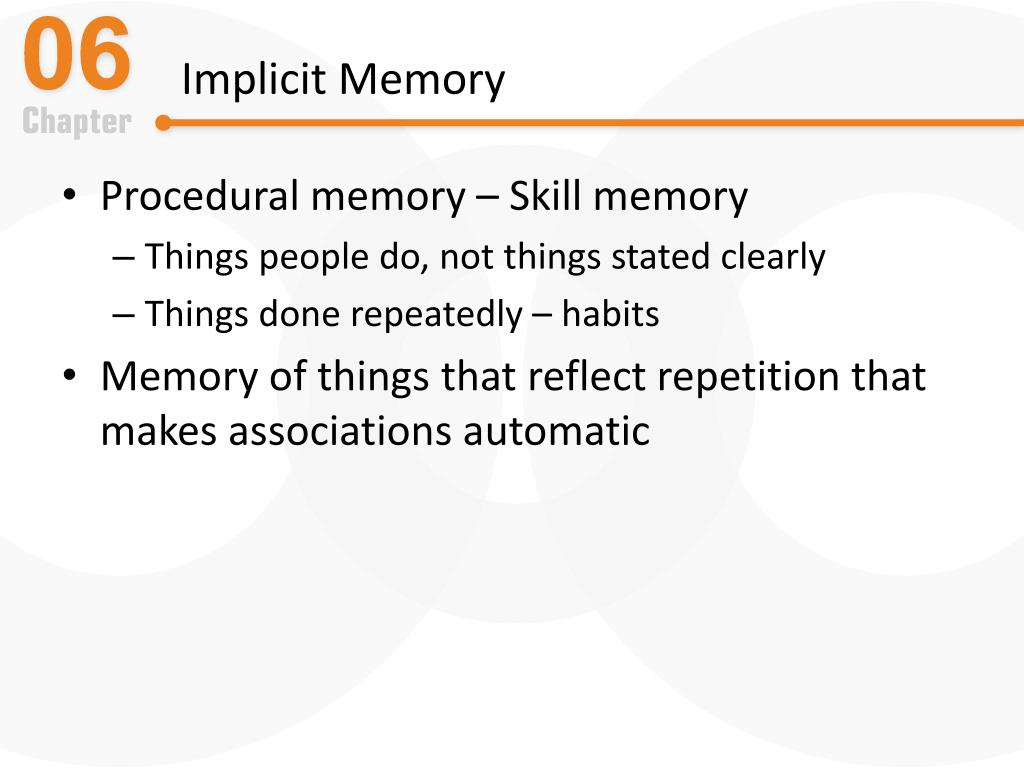 06
Chapter

Implicit Memory

• Procedural memory – Skill memory
– Things people do, not things stated clearly
– Things done repeatedly – habits
• Memory of things that reflect repetition that makes associations automatic